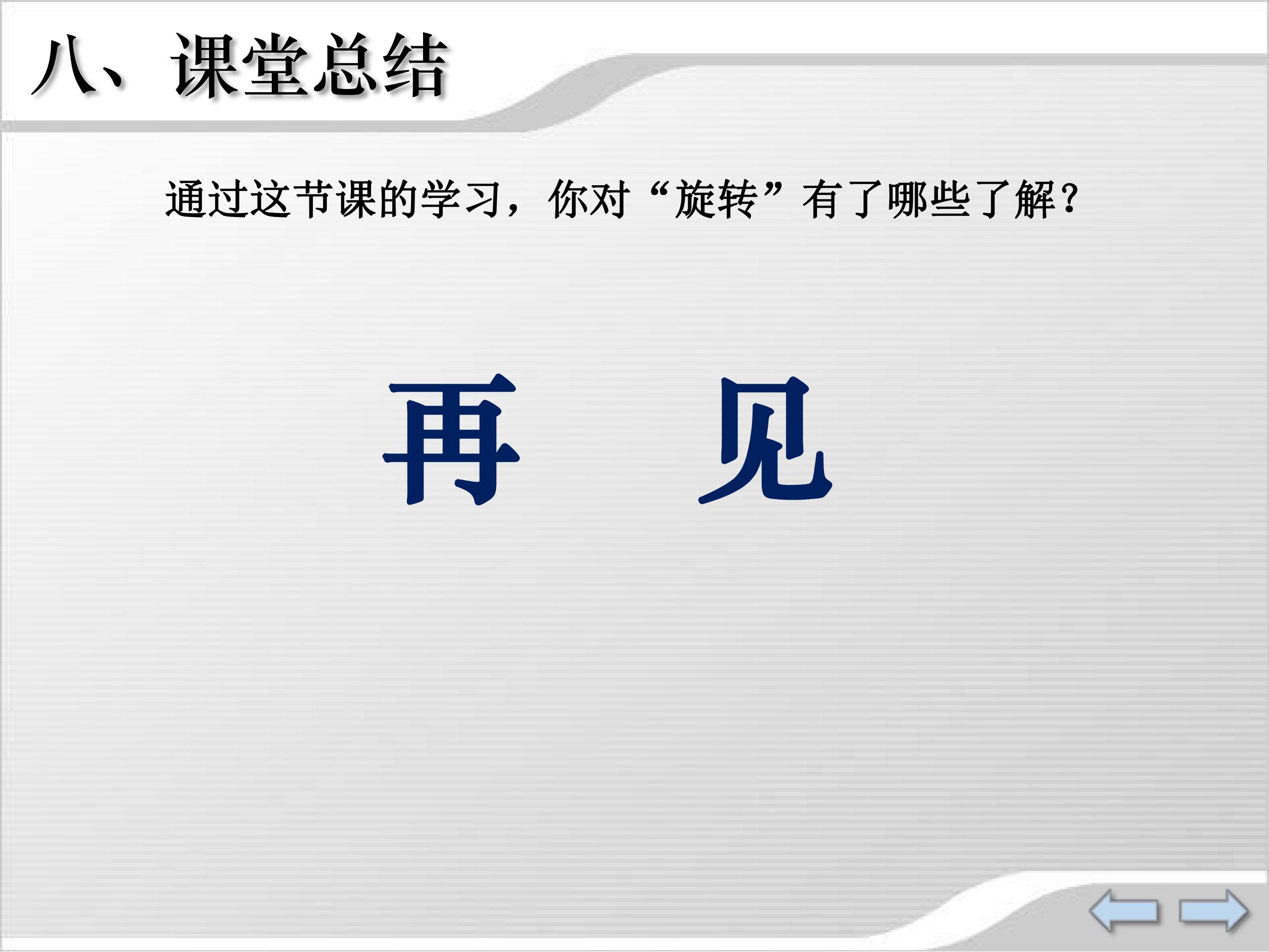 八、课堂总结

通过这节课的学习，你对“旋转”有了哪些了解？

再 见